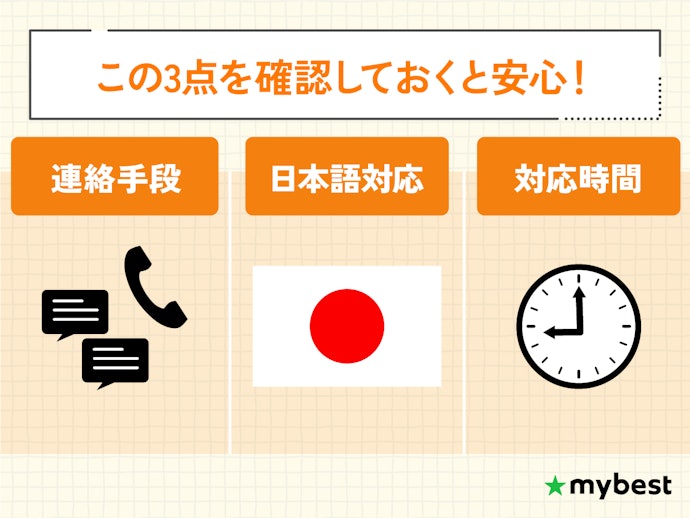 この3点を確認しておくと安心！

連絡手段

日本語対応

対応時間

mybest